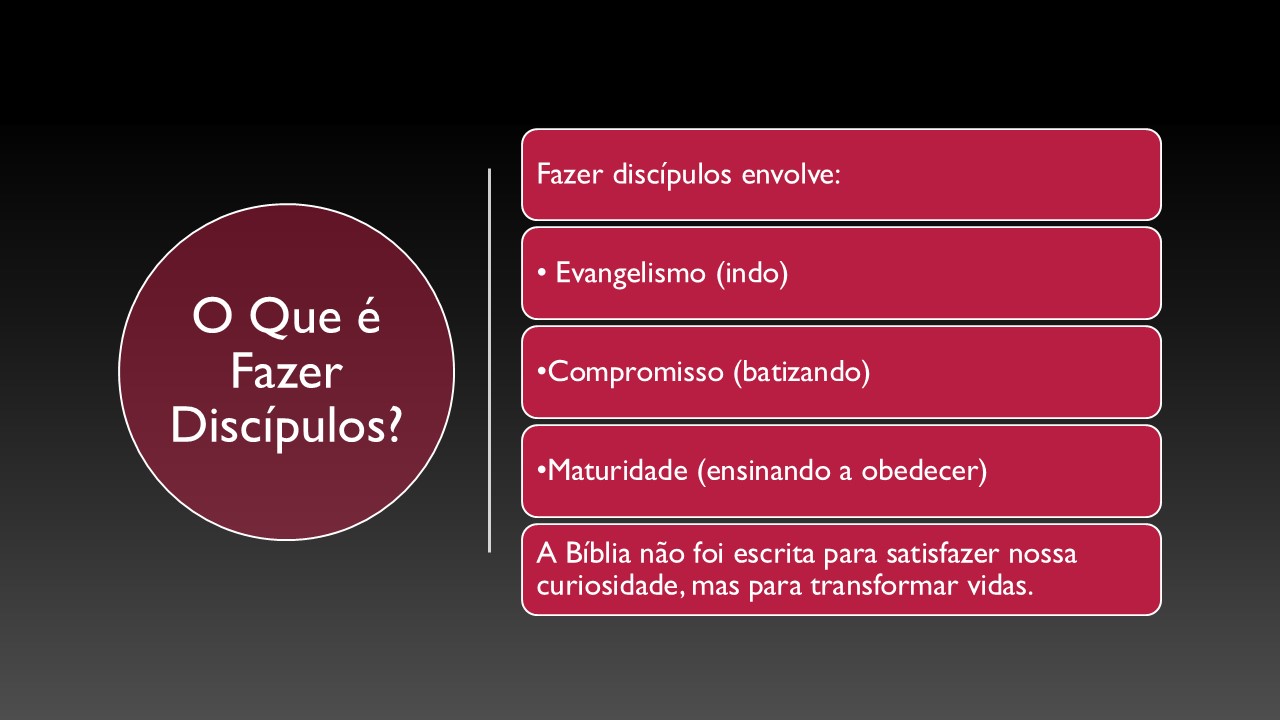 O Que é Fazer Discípulos?

Fazer discípulos envolve:

• Evangelismo (indo)

•Compromisso (batizando)

•Maturidade (ensinando a obedecer)

A Bíblia não foi escrita para satisfazer nossa curiosidade, mas para transformar vidas.